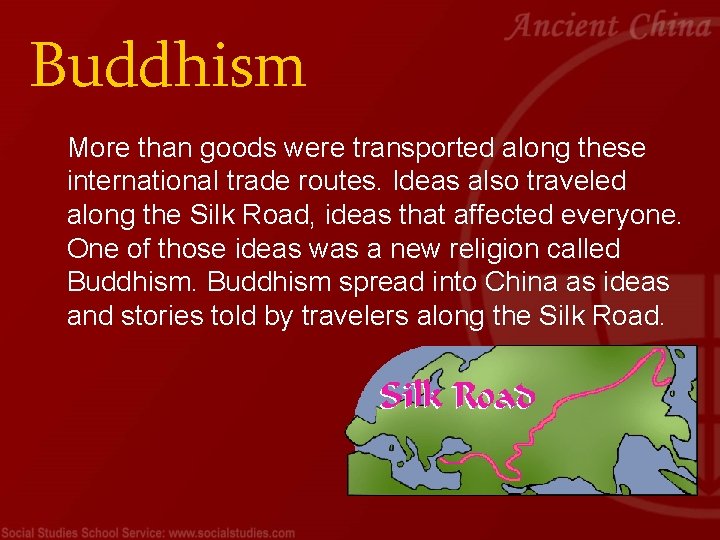 Ancient China

Buddhism

More than goods were transported along these international trade routes. Ideas also traveled along the Silk Road, ideas that affected everyone. One of those ideas was a new religion called Buddhism. Buddhism spread into China as ideas and stories told by travelers along the Silk Road.

Silk Road

Social Studies School Service: www.socialstudies.com